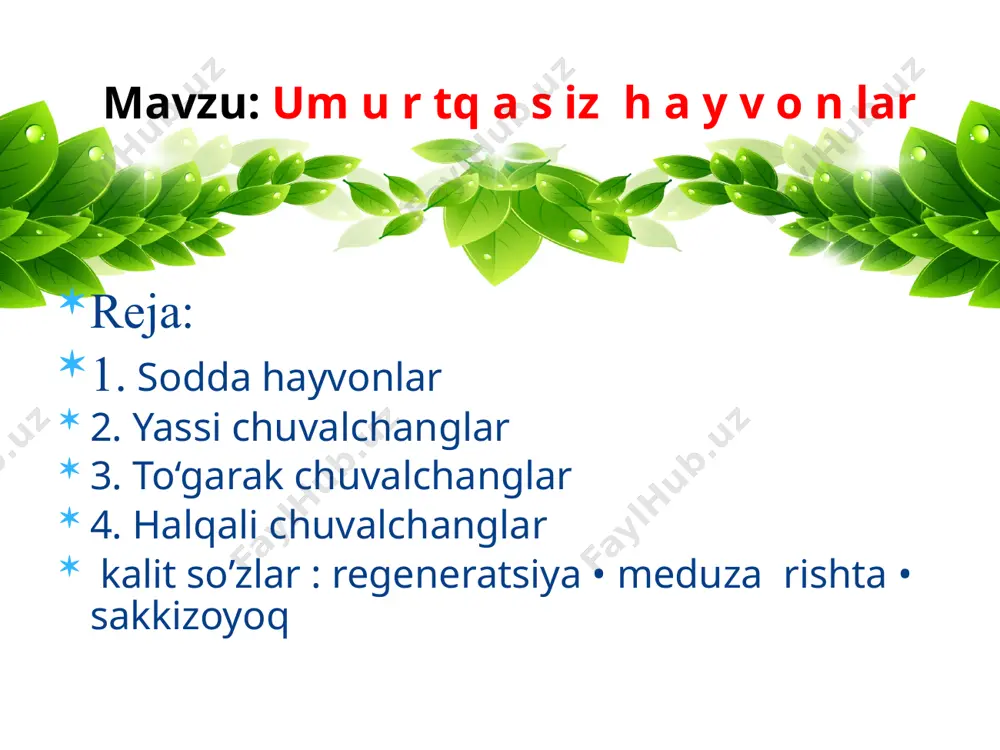 Mavzu: Um u r tq a s iz h a y v o n lar

Reja:

1. Sodda hayvonlar

2. Yassi chuvalchanglar

3. To‘garak chuvalchanglar

4. Halqali chuvalchanglar

kalit so’zlar : regeneratsiya • meduza rishta • sakkizoyoq

FaylHub.uz